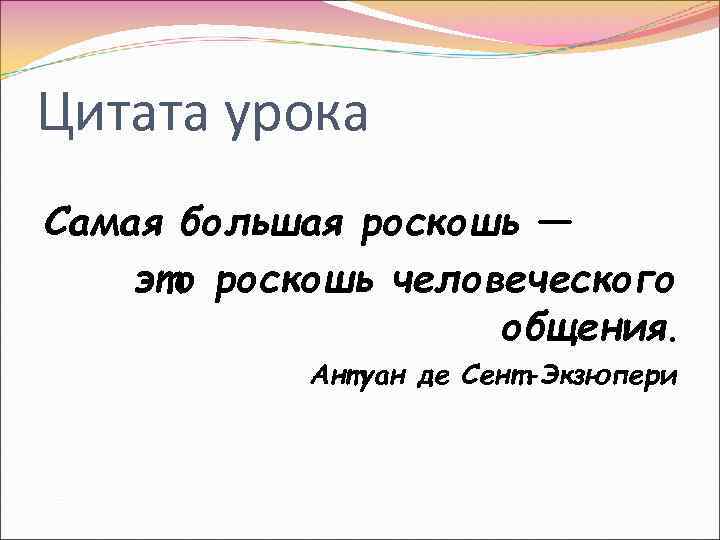 Цитата урока

Самая большая роскошь — это роскошь человеческого общения.

Антуан де Сент-Экзюпери